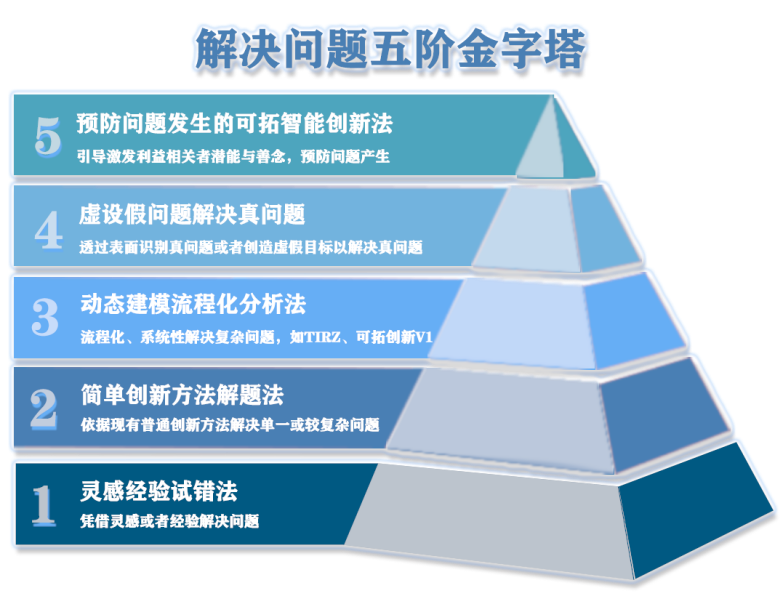 解决问题五阶金字塔

5 预防问题发生的可拓智能创新法
引导激发利益相关者潜能与善念，预防问题产生

4 虚设假问题解决真问题
透过表面识别真问题或者创造虚假目标以解决真问题

3 动态建模流程化分析法
流程化、系统性解决复杂问题，如TIRZ、可拓创新V1

2 简单创新方法解题法
依据现有普通创新方法解决单一或较复杂问题

1 灵感经验试错法
凭借灵感或者经验解决问题